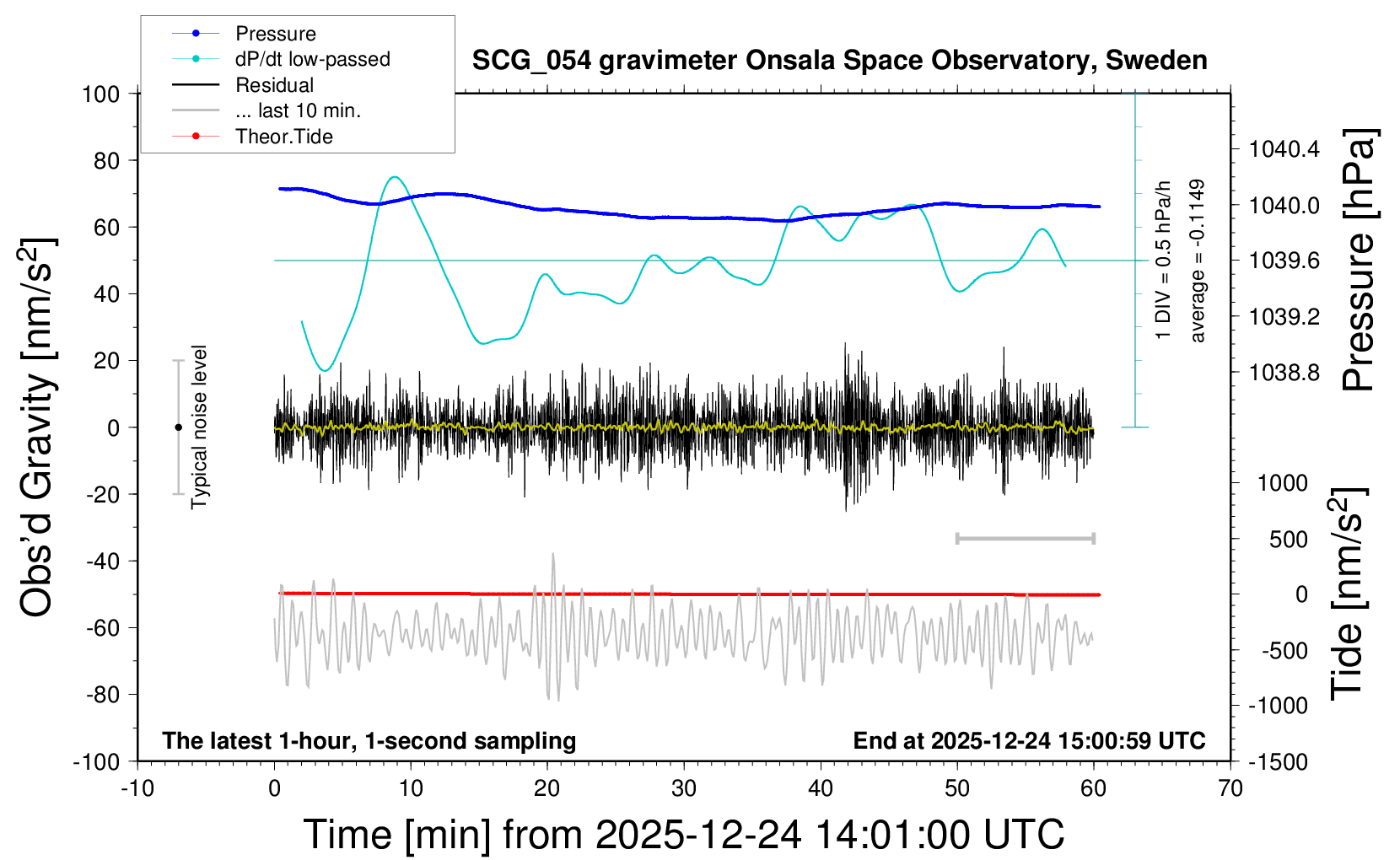 Pressure
dP/dt low-passed
Residual
... last 10 min.
Theor.Tide

SCG_054 gravimeter Onsala Space Observatory, Sweden

Obs'd Gravity [nm/s$^2$]
100
80
60
40
20
0
-20
-40
-60
-80
-100

Typical noise level

1 DIV = 0.5 hPa/h
average = -0.1149

Pressure [hPa]
1040.4
1040.0
1039.6
1039.2
1038.8

Tide [nm/s$^2$]
1000
500
0
-500
-1000
-1500

The latest 1-hour, 1-second sampling
End at 2025-12-24 15:00:59 UTC

-10
0
10
20
30
40
50
60
70

Time [min] from 2025-12-24 14:01:00 UTC